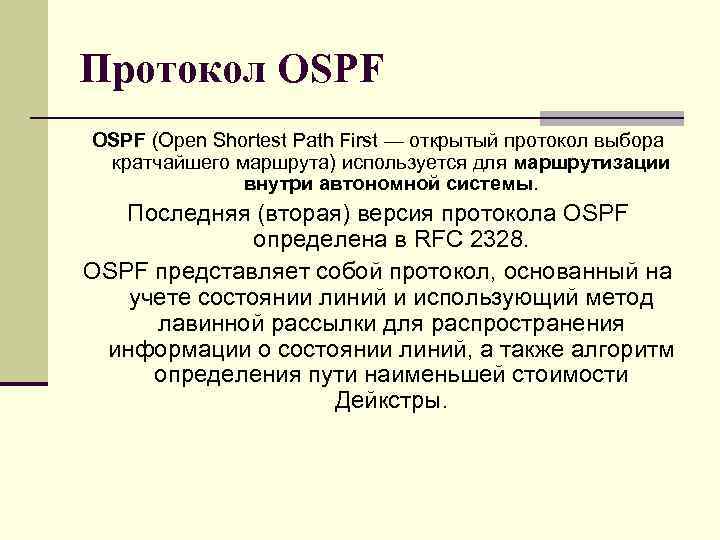 Протокол OSPF

OSPF (Open Shortest Path First — открытый протокол выбора кратчайшего маршрута) используется для маршрутизации внутри автономной системы.

Последняя (вторая) версия протокола OSPF определена в RFC 2328.

OSPF представляет собой протокол, основанный на учете состоянии линий и использующий метод лавинной рассылки для распространения информации о состоянии линий, а также алгоритм определения пути наименьшей стоимости Дейкстры.